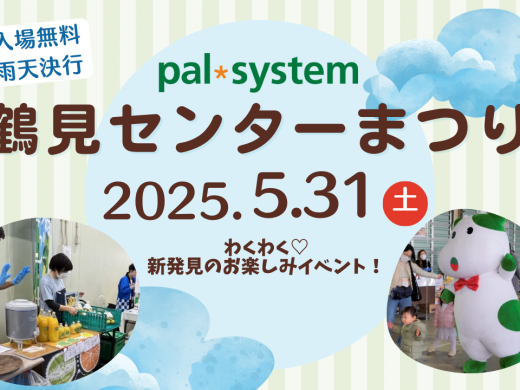 入場無料
雨天決行

pal*system

鶴見センターまつり

2025.5.31 土

わくわく♡
新発見のお楽しみイベント！